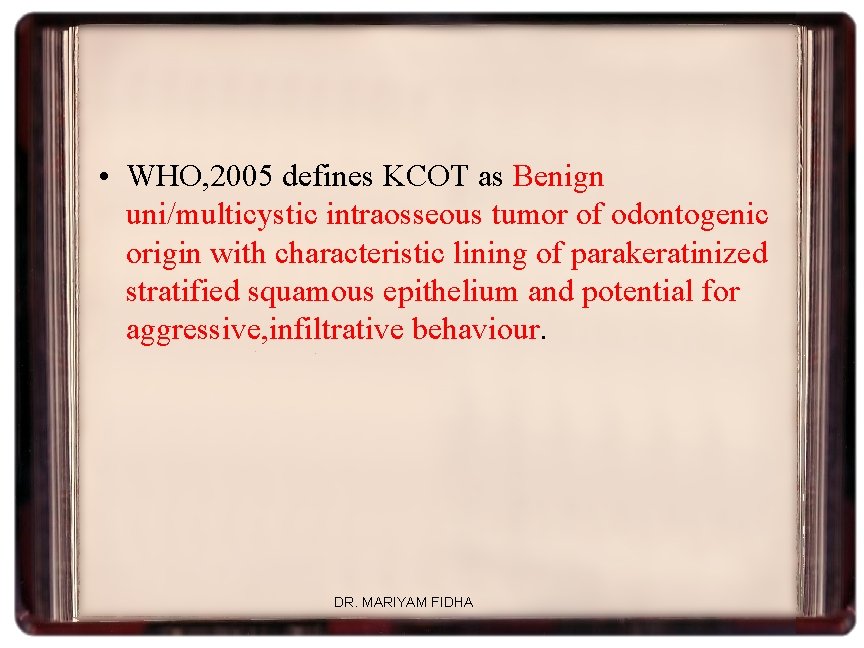 • WHO,2005 defines KCOT as Benign uni/multicystic intraosseous tumor of odontogenic origin with characteristic lining of parakeratinized stratified squamous epithelium and potential for aggressive,infiltrative behaviour.

DR. MARIYAM FIDHA